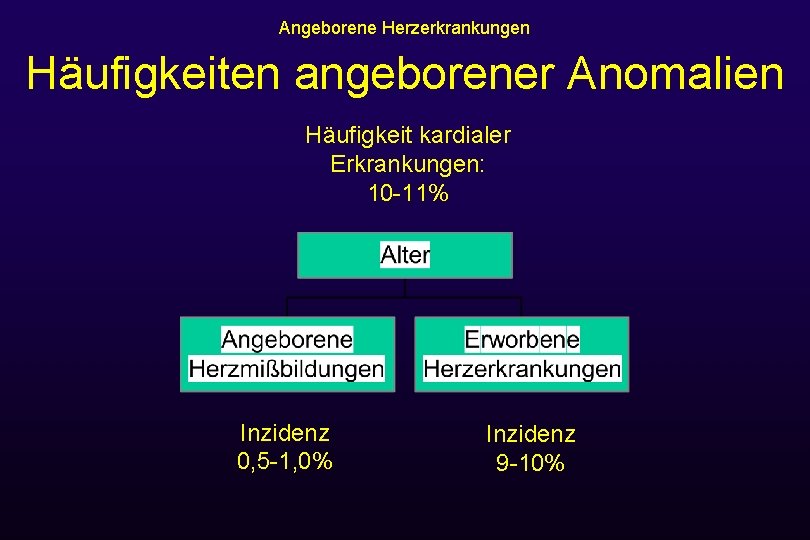 Angeborene Herzerkrankungen

Häufigkeiten angeborener Anomalien

Häufigkeit kardialer Erkrankungen: 10-11%

Alter

Angeborene Herzmißbildungen

Erworbene Herzerkrankungen

Inzidenz 0,5-1,0%

Inzidenz 9-10%